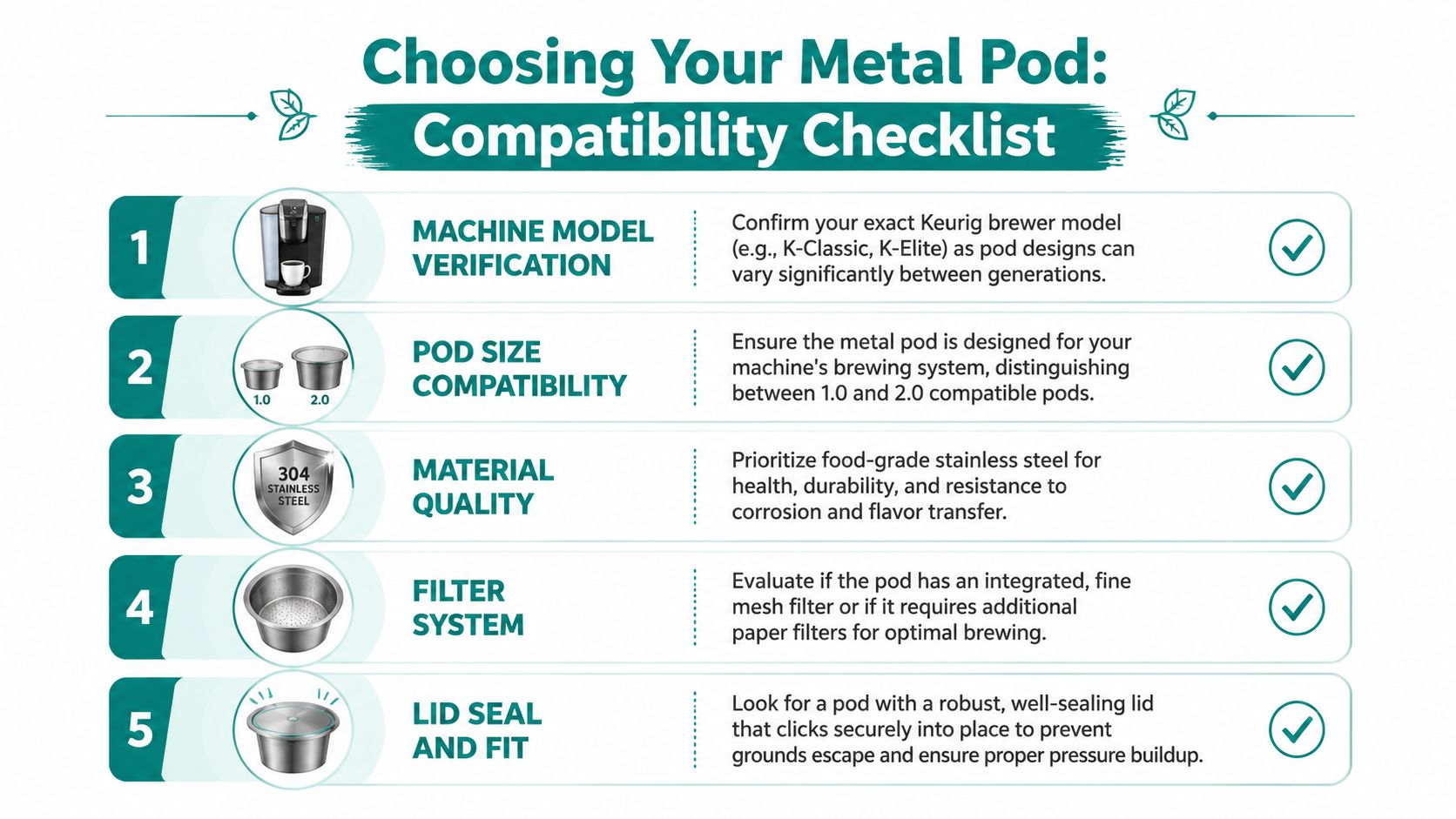 Choosing Your Metal Pod:
Compatibility Checklist

1

MACHINE MODEL VERIFICATION

Confirm your exact Keurig brewer model (e.g., K-Classic, K-Elite) as pod designs can vary significantly between generations.

2

1.0 2.0

POD SIZE COMPATIBILITY

Ensure the metal pod is designed for your machine's brewing system, distinguishing between 1.0 and 2.0 compatible pods.

3

304 STAINLESS STEEL

MATERIAL QUALITY

Prioritize food-grade stainless steel for health, durability, and resistance to corrosion and flavor transfer.

4

FILTER SYSTEM

Evaluate if the pod has an integrated, fine mesh filter or if it requires additional paper filters for optimal brewing.

5

LID SEAL AND FIT

Look for a pod with a robust, well-sealing lid that clicks securely into place to prevent grounds escape and ensure proper pressure buildup.